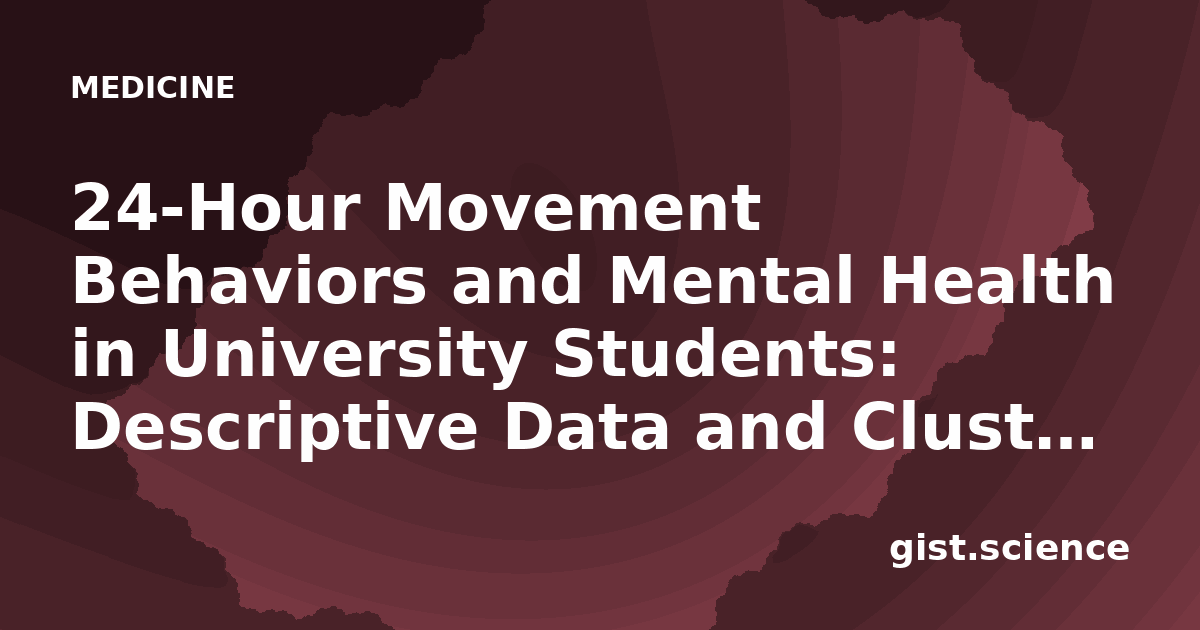 MEDICINE

24-Hour Movement Behaviors and Mental Health in University Students: Descriptive Data and Clust…

gist.science